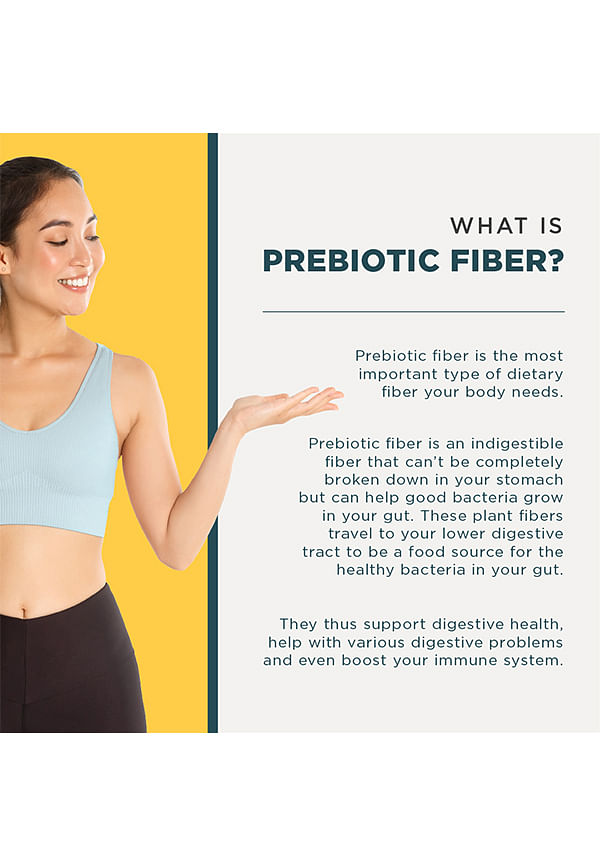 WHAT IS
PREBIOTIC FIBER?

Prebiotic fiber is the most important type of dietary fiber your body needs.

Prebiotic fiber is an indigestible fiber that can't be completely broken down in your stomach but can help good bacteria grow in your gut. These plant fibers travel to your lower digestive tract to be a food source for the healthy bacteria in your gut.

They thus support digestive health, help with various digestive problems and even boost your immune system.